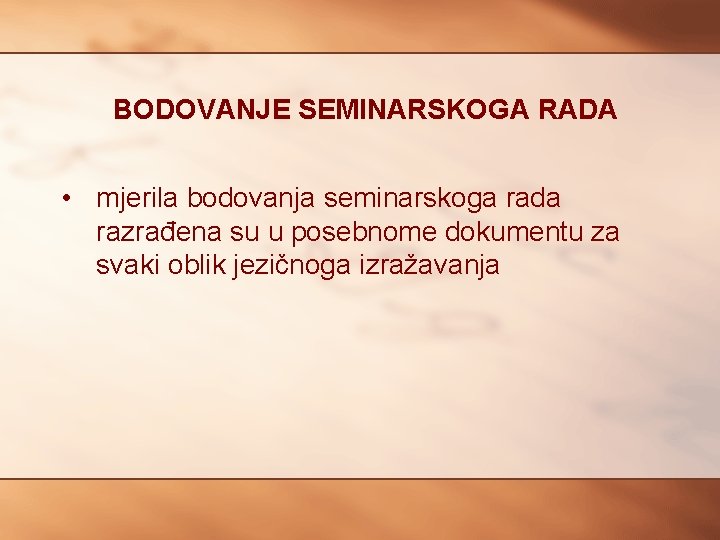 BODOVANJE SEMINARSKOGA RADA

• mjerila bodovanja seminarskoga rada razrađena su u posebnome dokumentu za svaki oblik jezičnoga izražavanja